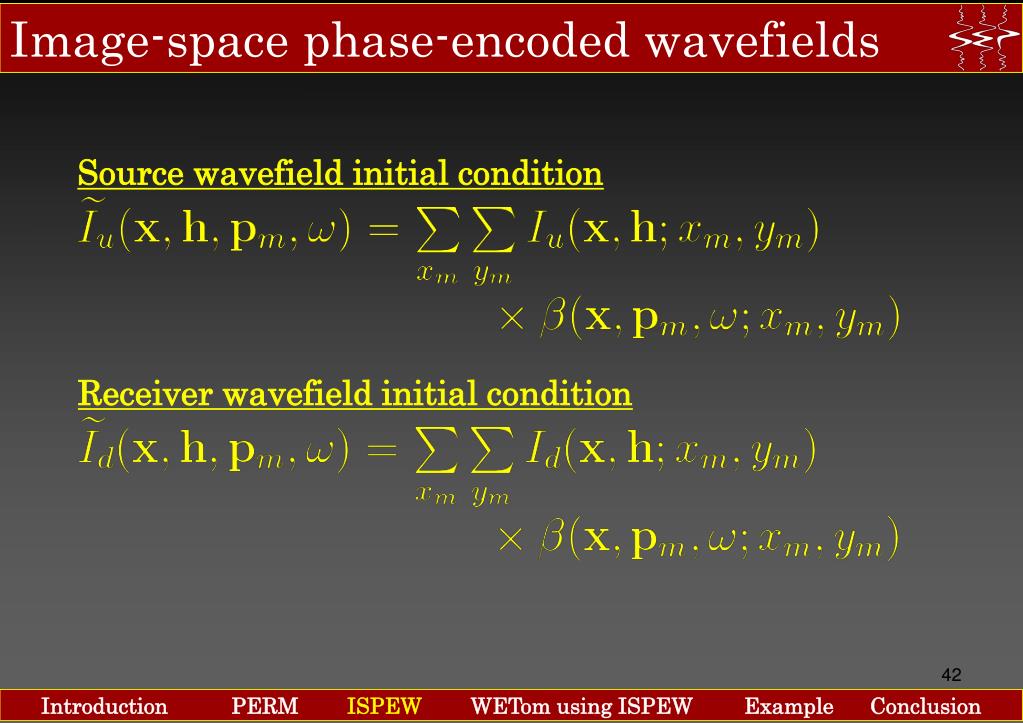 Image-space phase-encoded wavefields

Source wavefield initial condition

$\widetilde{I}_u(\mathbf{x}, \mathbf{h}, \mathbf{p}_m, \omega) = \sum_{x_m} \sum_{y_m} I_u(\mathbf{x}, \mathbf{h}; x_m, y_m) \times \beta(\mathbf{x}, \mathbf{p}_m, \omega; x_m, y_m)$

Receiver wavefield initial condition

$\widetilde{I}_d(\mathbf{x}, \mathbf{h}, \mathbf{p}_m, \omega) = \sum_{x_m} \sum_{y_m} I_d(\mathbf{x}, \mathbf{h}; x_m, y_m) \times \beta(\mathbf{x}, \mathbf{p}_m, \omega; x_m, y_m)$

42

Introduction PERM ISPEW WETom using ISPEW Example Conclusion